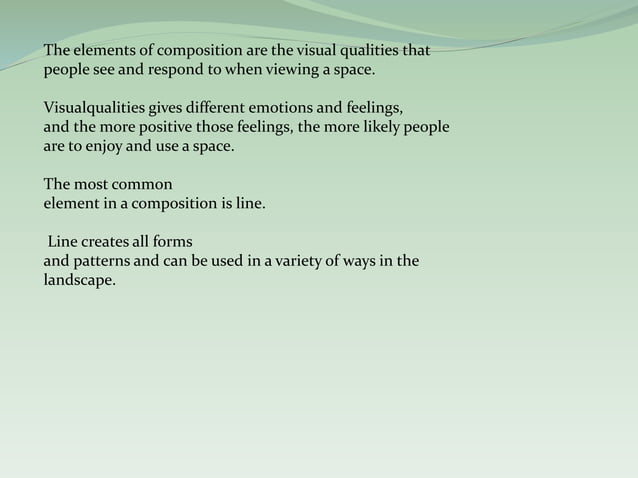 The elements of composition are the visual qualities that people see and respond to when viewing a space.

Visualqualities gives different emotions and feelings, and the more positive those feelings, the more likely people are to enjoy and use a space.

The most common element in a composition is line.

Line creates all forms and patterns and can be used in a variety of ways in the landscape.